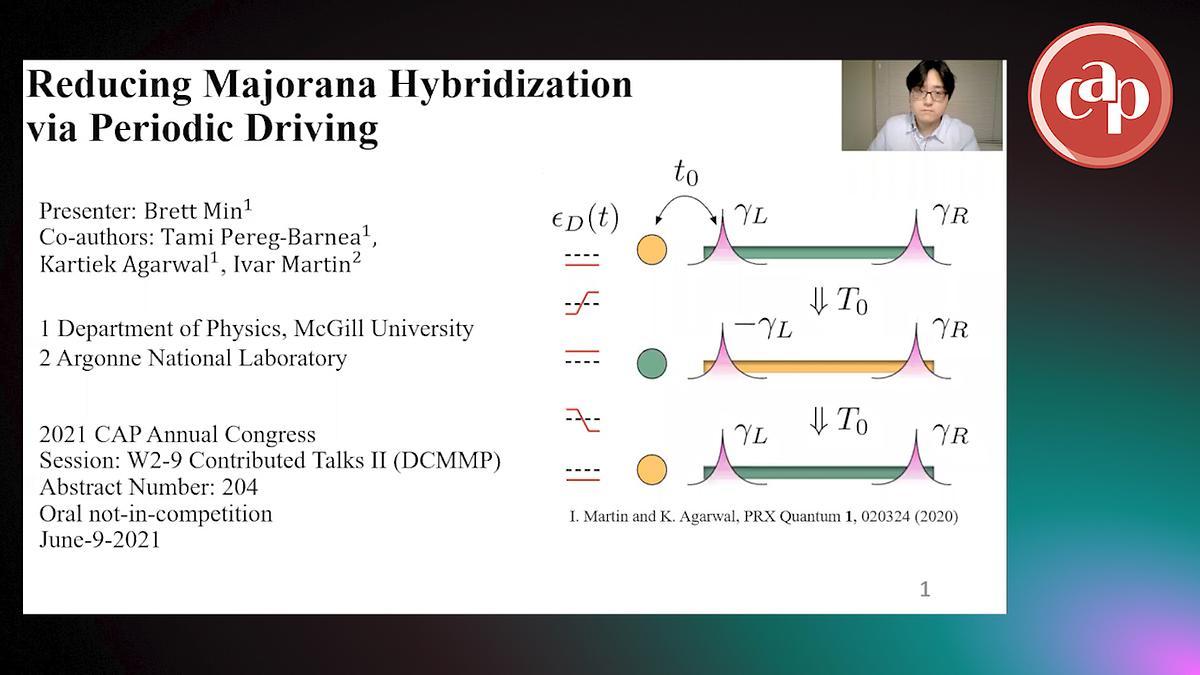 Reducing Majorana Hybridization via Periodic Driving

cap

Presenter: Brett Min$^1$
Co-authors: Tami Pereg-Barnea$^1$, Kartiek Agarwal$^1$, Ivar Martin$^2$

1 Department of Physics, McGill University
2 Argonne National Laboratory

2021 CAP Annual Congress
Session: W2-9 Contributed Talks II (DCMMP)
Abstract Number: 204
Oral not-in-competition
June-9-2021

$t_0$
$\epsilon_D(t)$
$\gamma_L$
$\gamma_R$
$\Downarrow T_0$
$-\gamma_L$
$\gamma_R$
$\Downarrow T_0$
$\gamma_L$
$\gamma_R$

I. Martin and K. Agarwal, PRX Quantum **1**, 020324 (2020)

1